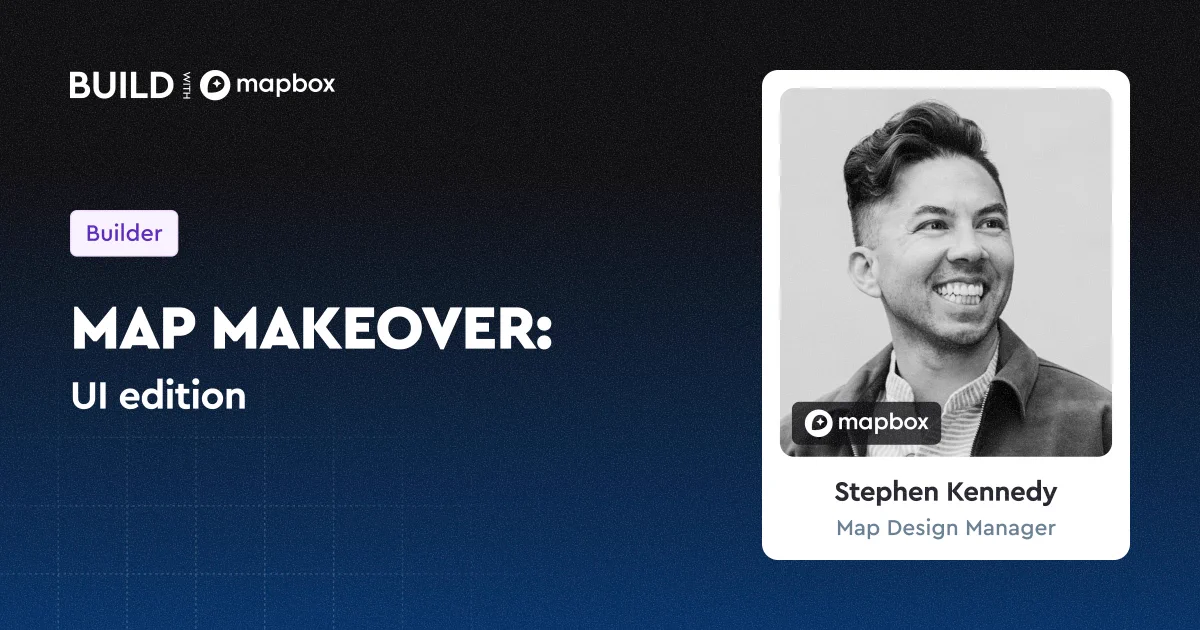 BUILD WITH mapbox

Builder

MAP MAKEOVER:
UI edition

mapbox

Stephen Kennedy
Map Design Manager